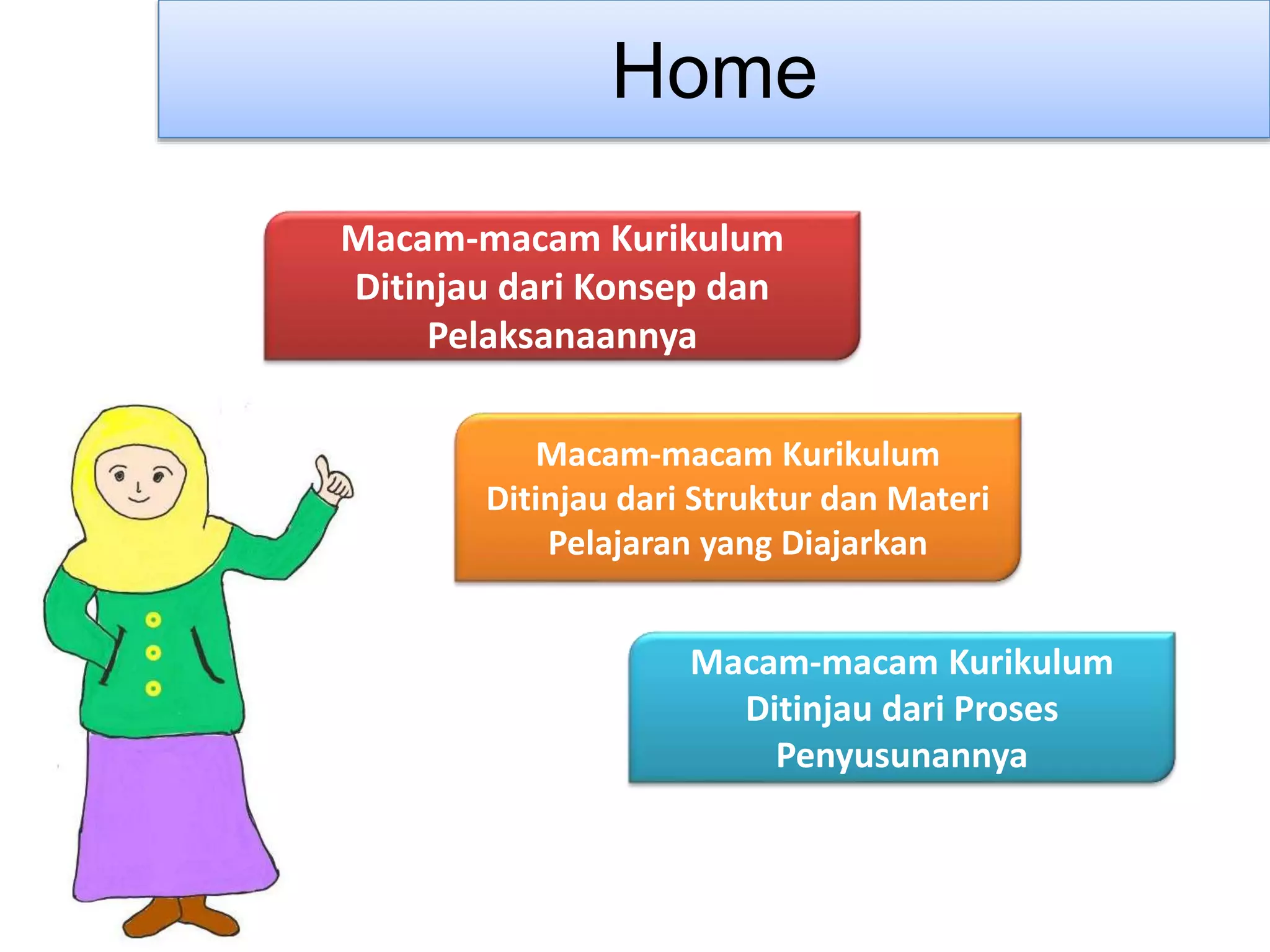 Home

Macam-macam Kurikulum Ditinjau dari Konsep dan Pelaksanaannya

Macam-macam Kurikulum Ditinjau dari Struktur dan Materi Pelajaran yang Diajarkan

Macam-macam Kurikulum Ditinjau dari Proses Penyusunannya